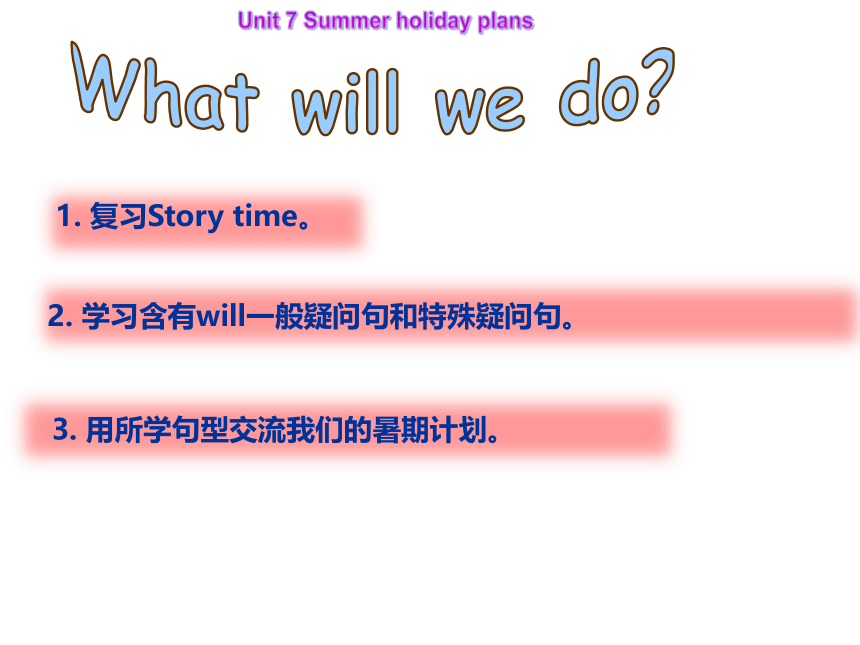 Unit 7 Summer holiday plans

What will we do?

1. 复习Story time。

2. 学习含有will一般疑问句和特殊疑问句。

3. 用所学句型交流我们的暑期计划。